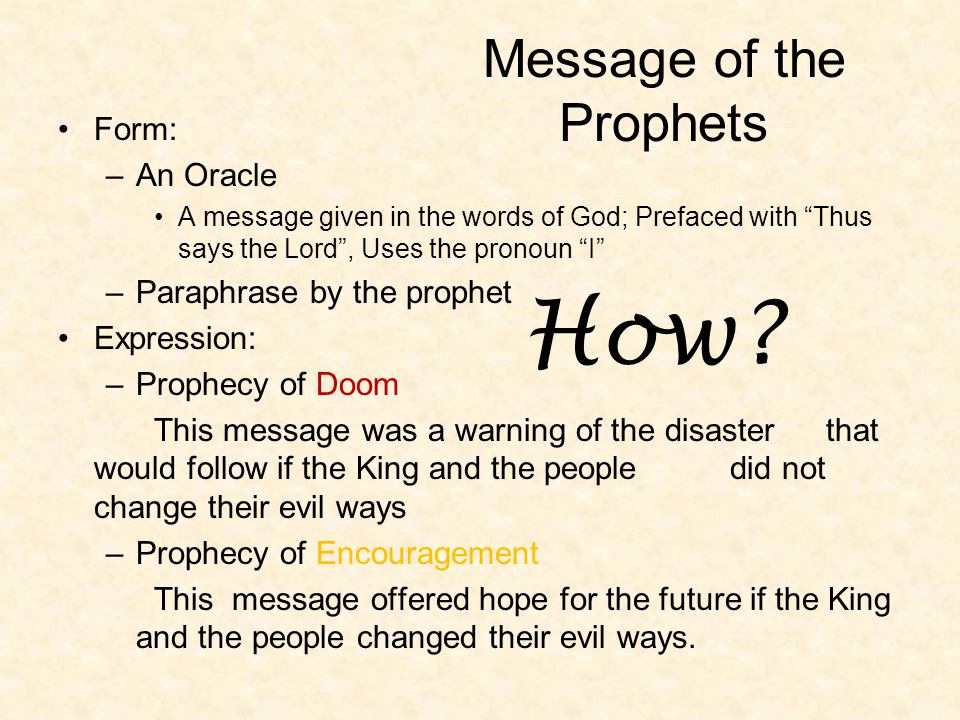 Message of the Prophets

• Form:
– An Oracle
• A message given in the words of God; Prefaced with “Thus says the Lord”, Uses the pronoun “I”
– Paraphrase by the prophet

How?

• Expression:
– Prophecy of Doom
This message was a warning of the disaster that would follow if the King and the people did not change their evil ways
– Prophecy of Encouragement
This message offered hope for the future if the King and the people changed their evil ways.